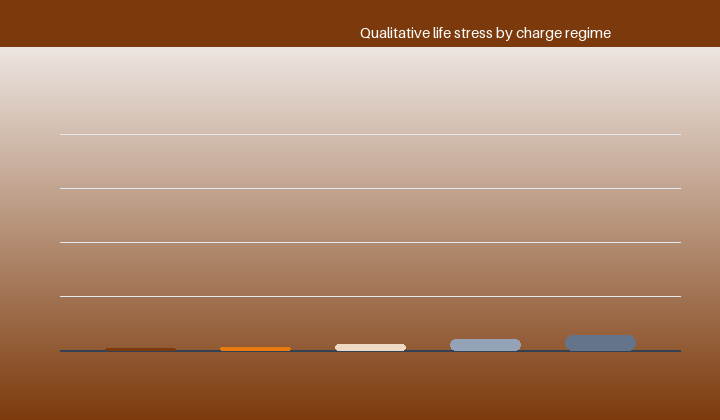 Qualitative life stress by charge regime